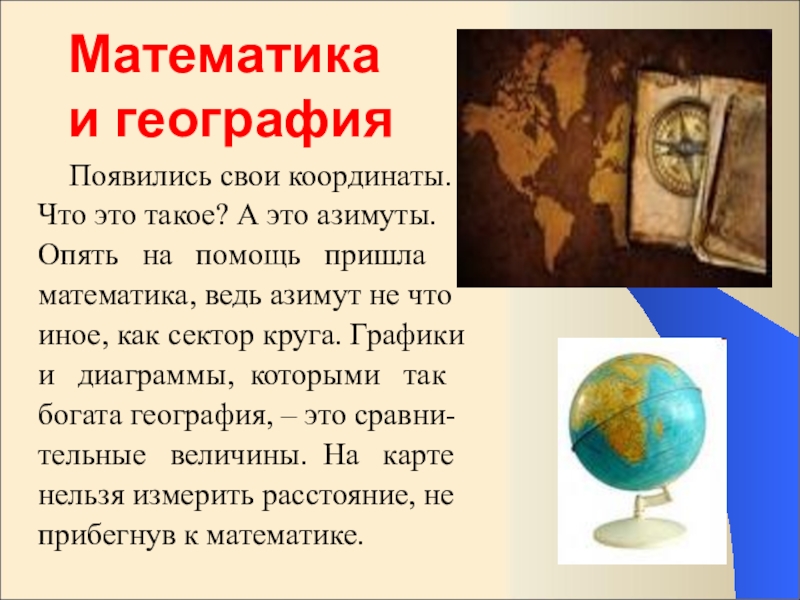 Математика и география

Появились свои координаты. Что это такое? А это азимуты. Опять на помощь пришла математика, ведь азимут не что иное, как сектор круга. Графики и диаграммы, которыми так богата география, – это сравнительные величины. На карте нельзя измерить расстояние, не прибегнув к математике.